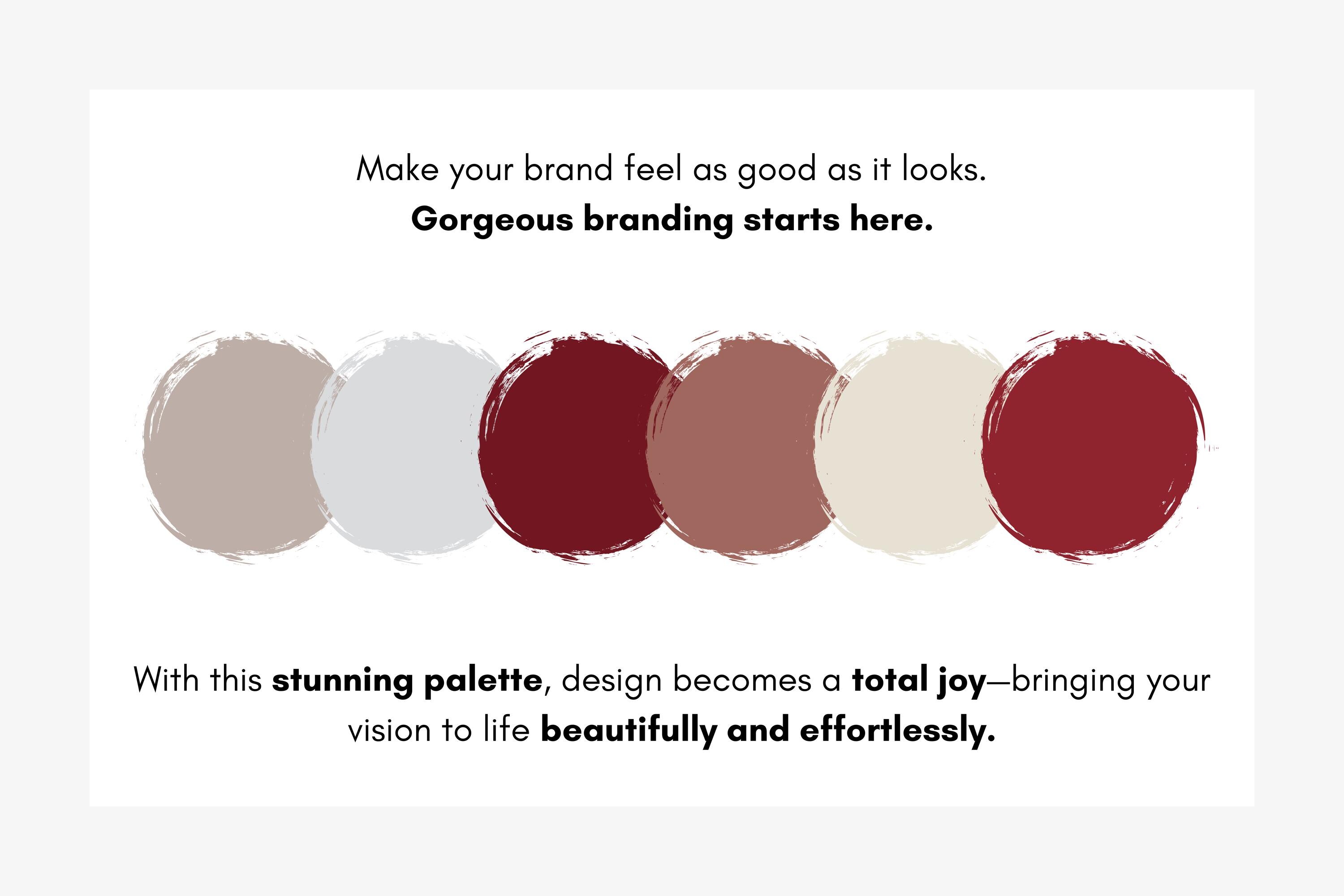 Make your brand feel as good as it looks.
Gorgeous branding starts here.

With this stunning palette, design becomes a total joy—bringing your vision to life beautifully and effortlessly.